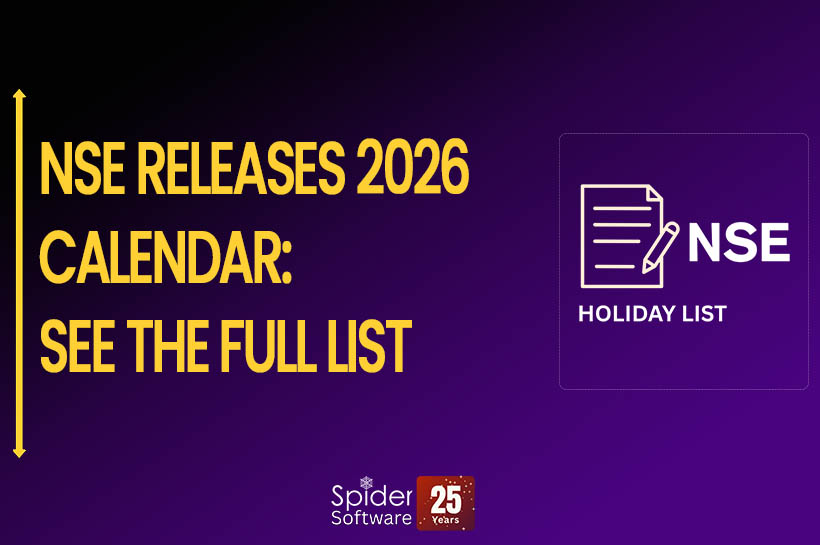 NSE RELEASES 2026 CALENDAR: SEE THE FULL LIST

NSE

HOLIDAY LIST

Spider Software

25 Years